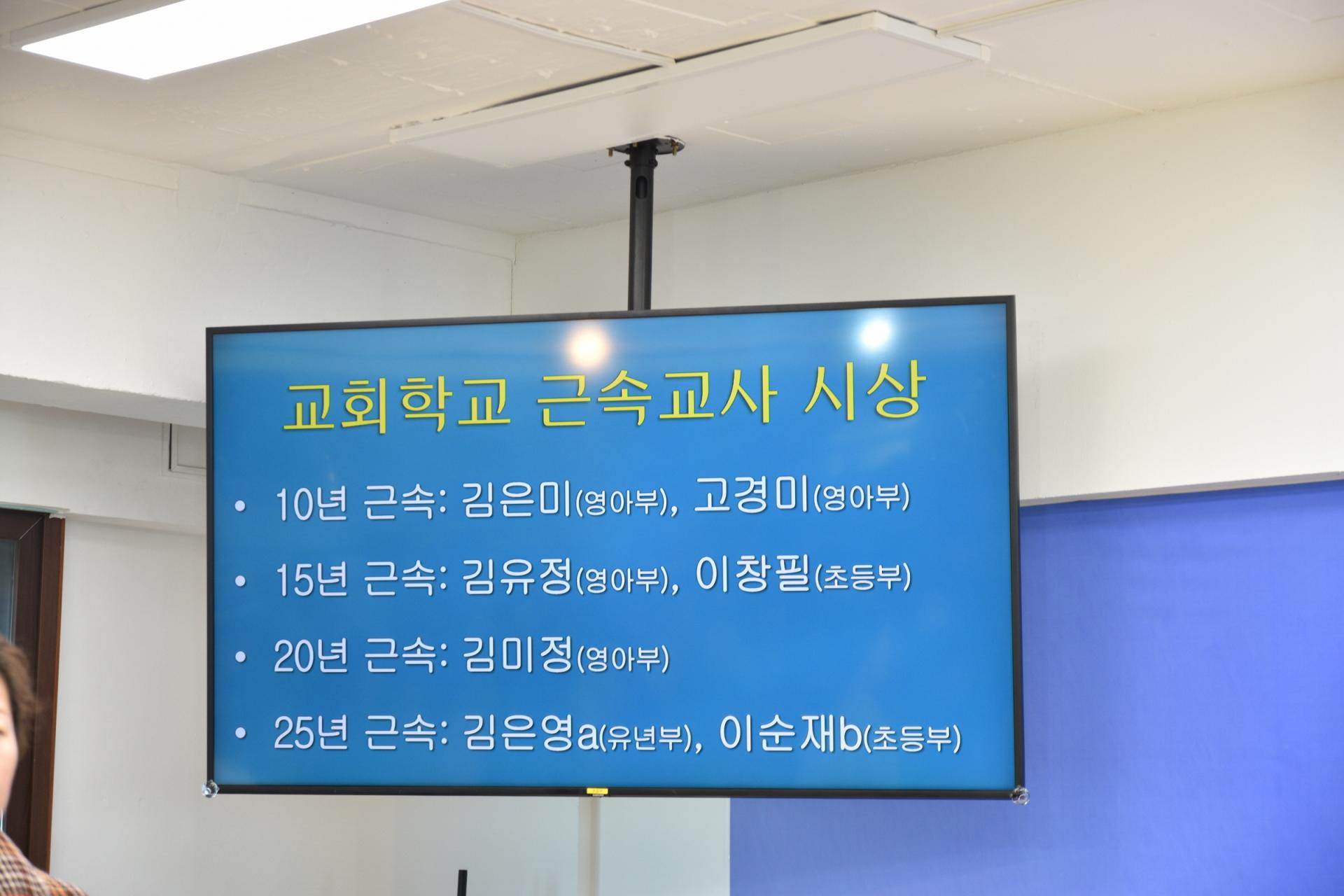 교회학교 근속교사 시상

• 10년 근속: 김은미(영아부), 고경미(영아부)

• 15년 근속: 김유정(영아부), 이창필(초등부)

• 20년 근속: 김미정(영아부)

• 25년 근속: 김은영a(유년부), 이순재b(초등부)